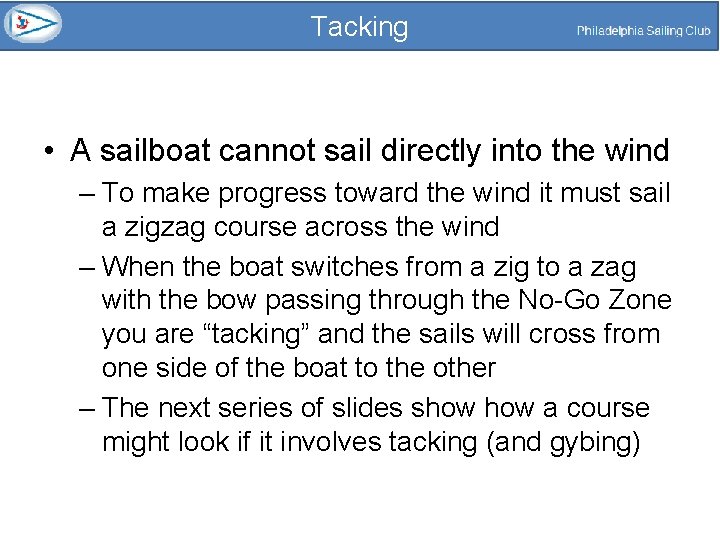 Tacking

Philadelphia Sailing Club

• A sailboat cannot sail directly into the wind

– To make progress toward the wind it must sail a zigzag course across the wind

– When the boat switches from a zig to a zag with the bow passing through the No-Go Zone you are “tacking” and the sails will cross from one side of the boat to the other

– The next series of slides show how a course might look if it involves tacking (and gybing)